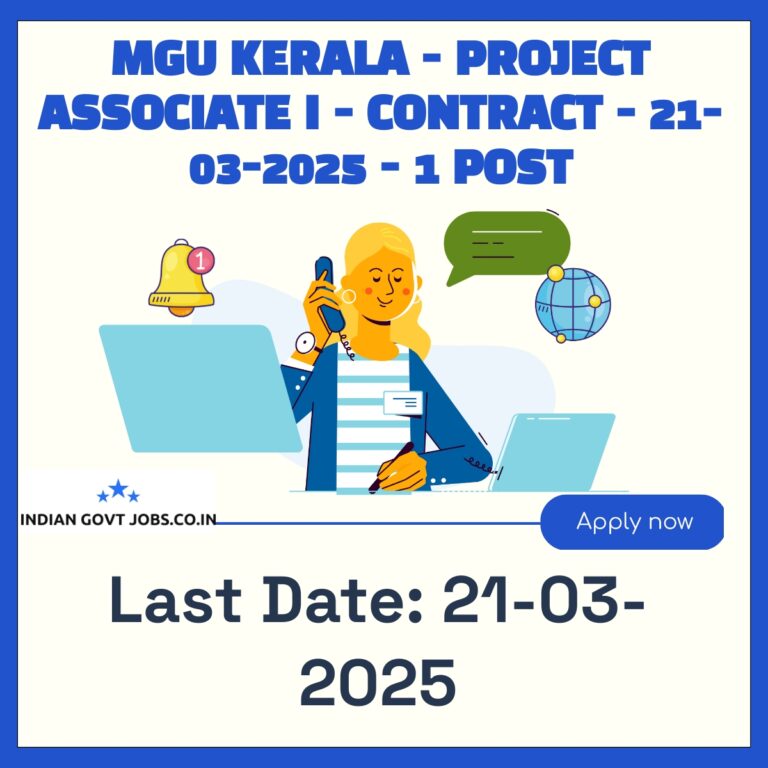 MGU KERALA - PROJECT ASSOCIATE I - CONTRACT - 21-03-2025 - 1 POST

1

INDIAN GOVT JOBS.CO.IN

Apply now

Last Date: 21-03-2025